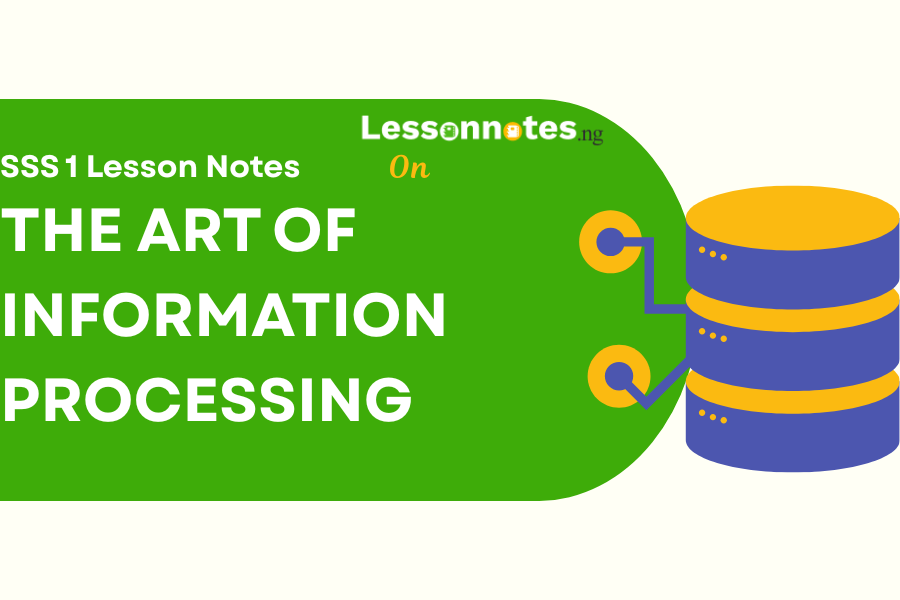 Lessonnotes.ng

SSS 1 Lesson Notes

On

THE ART OF INFORMATION PROCESSING